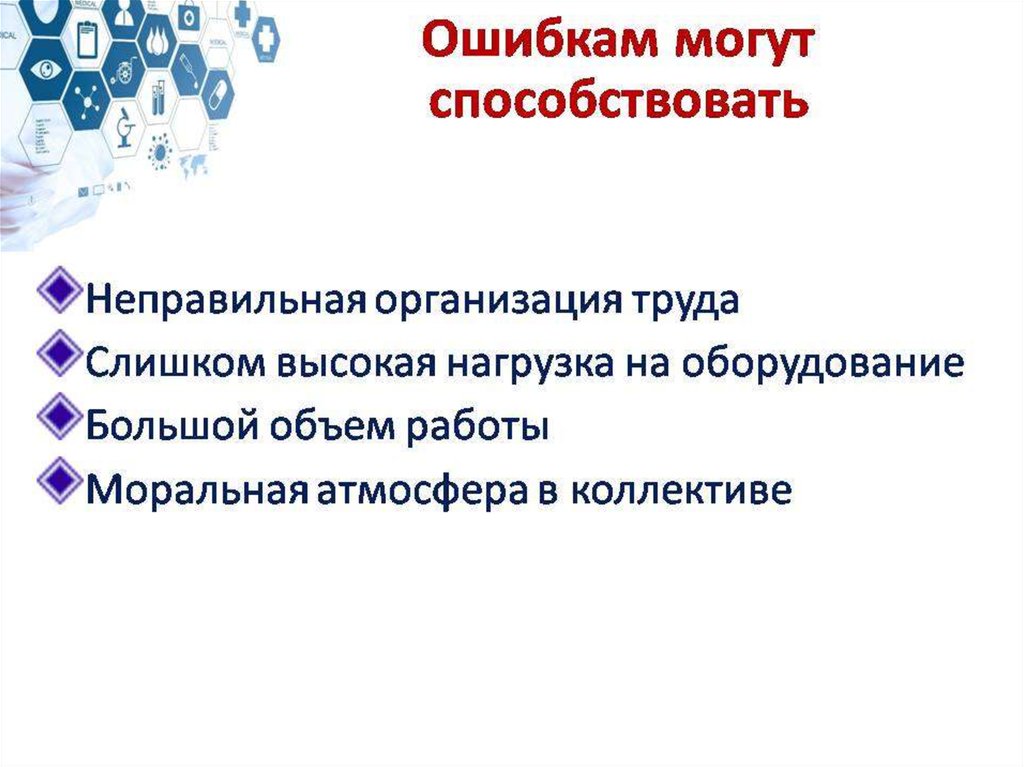 Ошибкам могут способствовать

Неправильная организация труда
Слишком высокая нагрузка на оборудование
Большой объем работы
Моральная атмосфера в коллективе